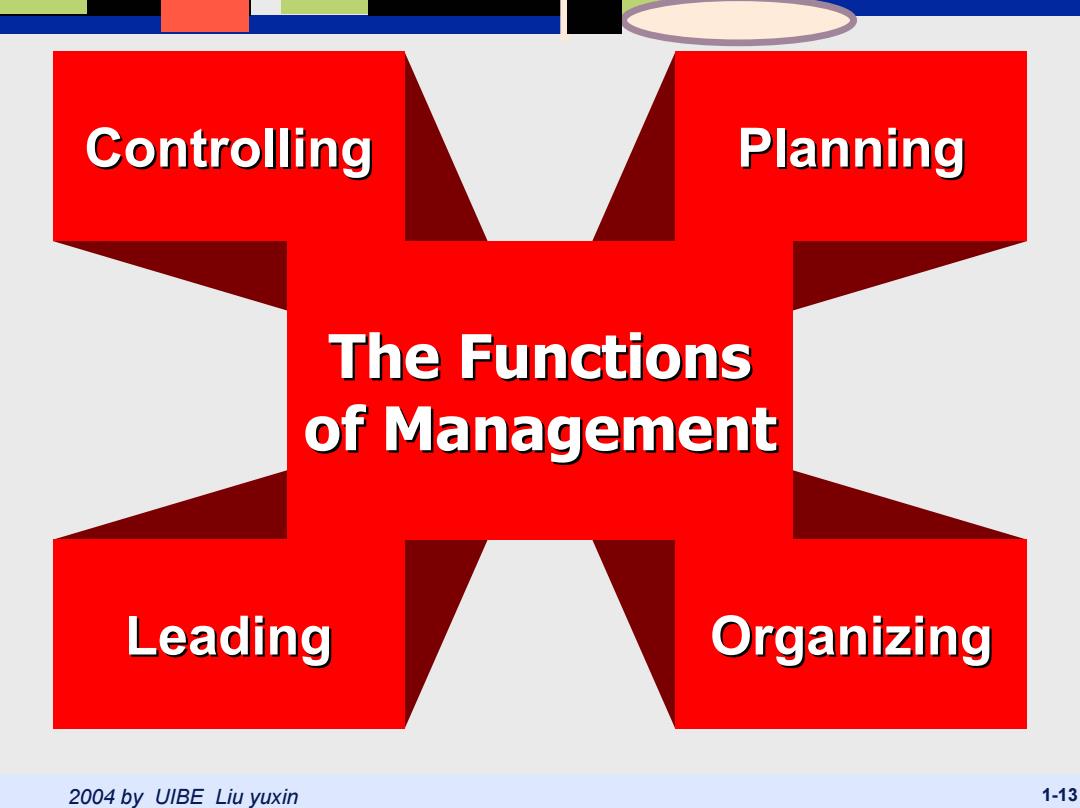 Controlling

Planning

The Functions of Management

Leading

Organizing

2004 by UIBE Liu yuxin

1-13